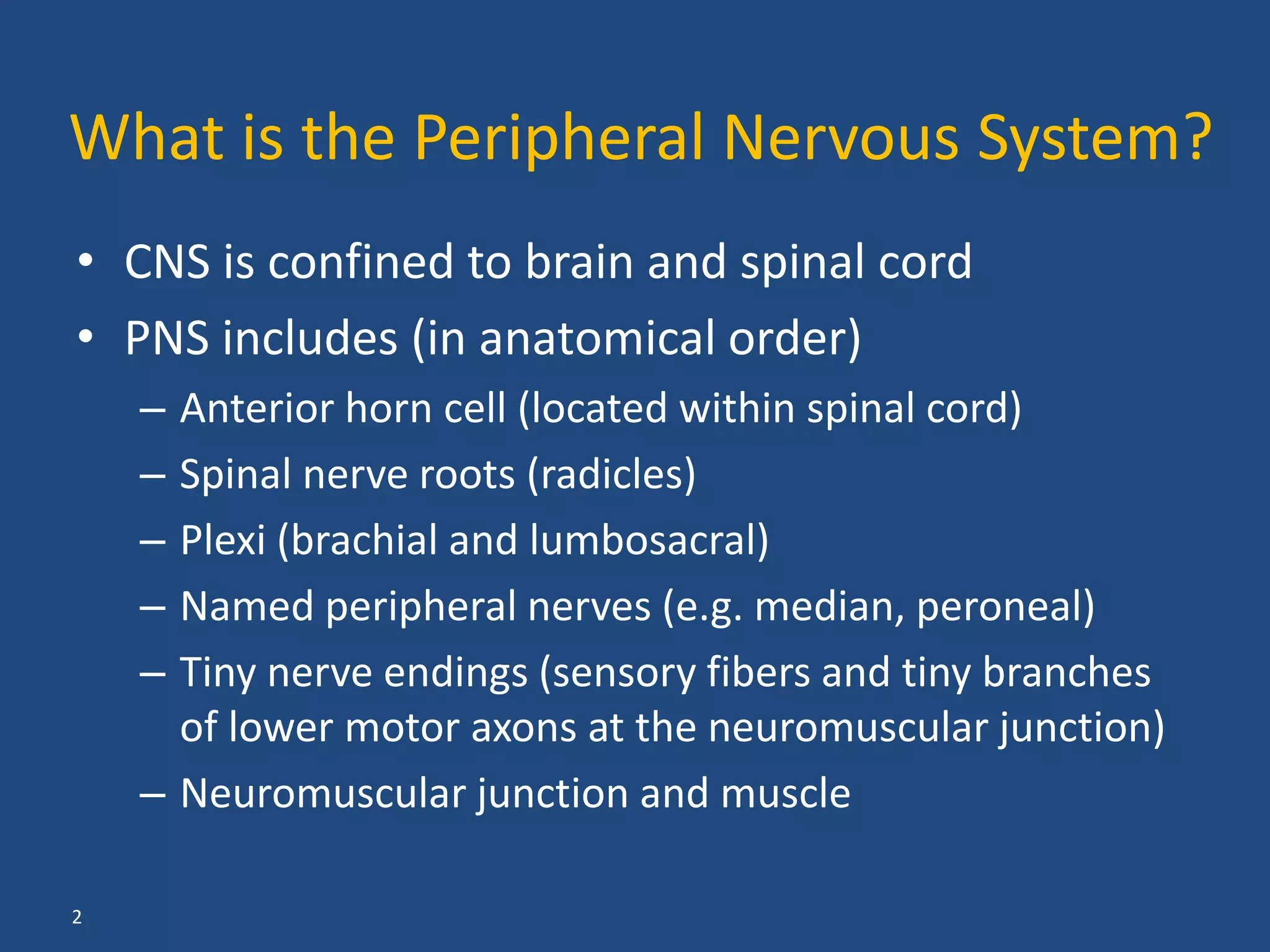 What is the Peripheral Nervous System?

• CNS is confined to brain and spinal cord
• PNS includes (in anatomical order)
– Anterior horn cell (located within spinal cord)
– Spinal nerve roots (radicles)
– Plexi (brachial and lumbosacral)
– Named peripheral nerves (e.g. median, peroneal)
– Tiny nerve endings (sensory fibers and tiny branches of lower motor axons at the neuromuscular junction)
– Neuromuscular junction and muscle

2